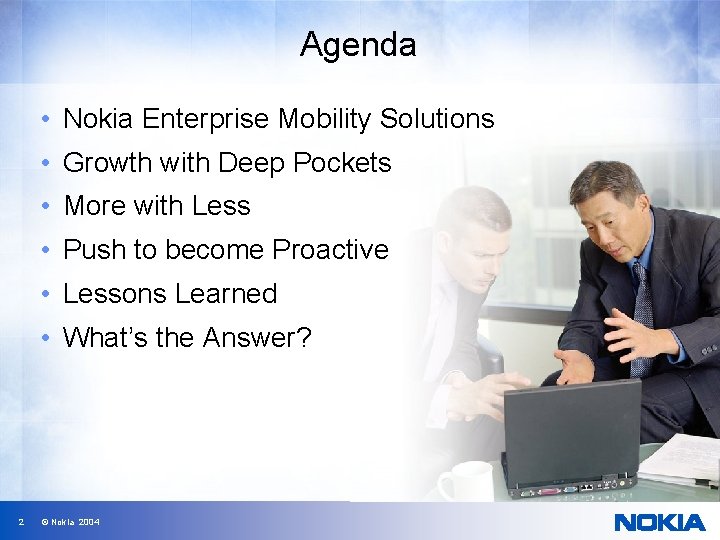 Agenda

• Nokia Enterprise Mobility Solutions
• Growth with Deep Pockets
• More with Less
• Push to become Proactive
• Lessons Learned
• What's the Answer?

2 © Nokia 2004

NOKIA